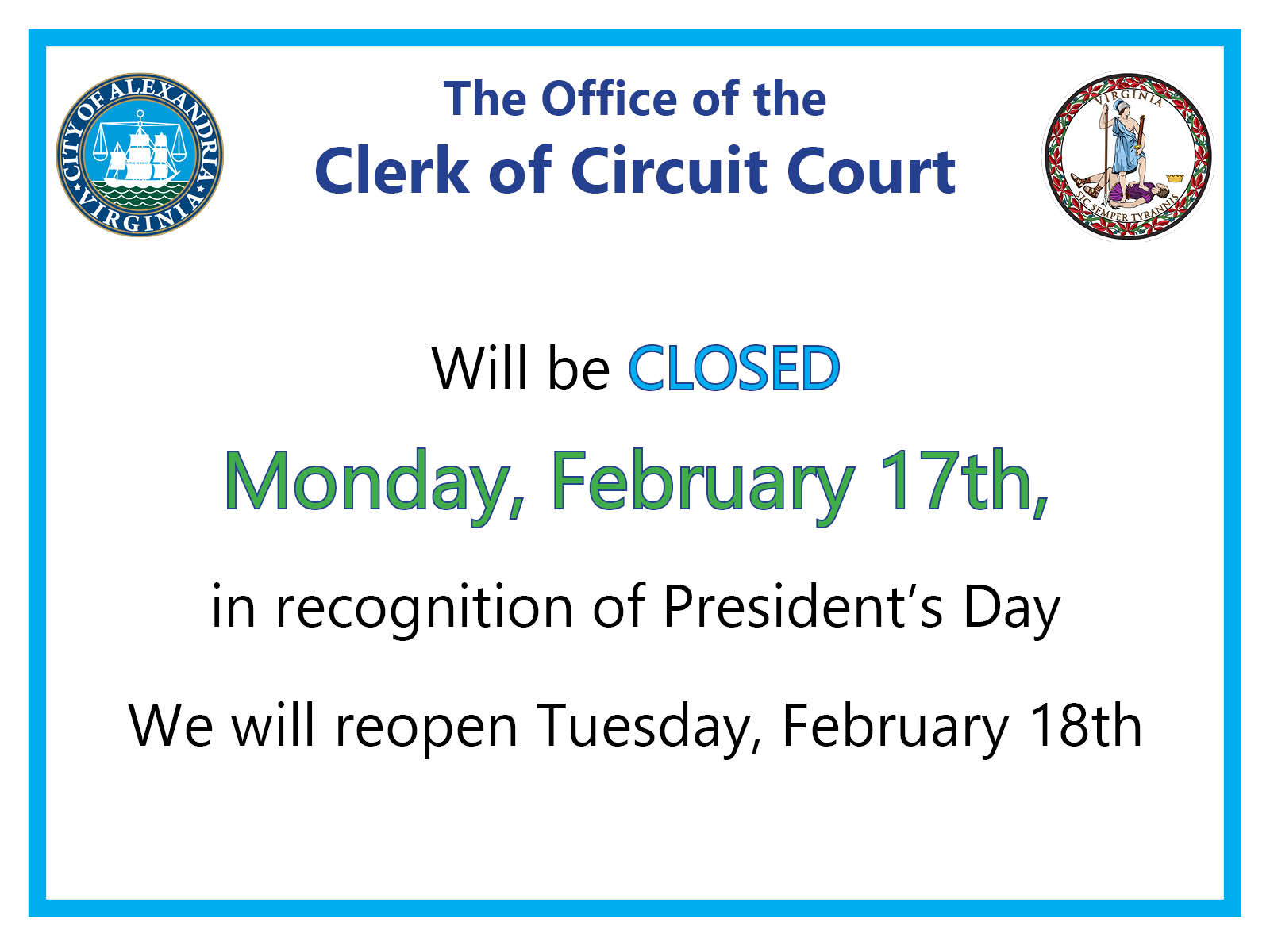 CITY OF ALEXANDRIA VIRGINIA

The Office of the
Clerk of Circuit Court

VIRGINIA
SIC SEMPER TYRANNIS

Will be CLOSED

Monday, February 17th,

in recognition of President's Day

We will reopen Tuesday, February 18th